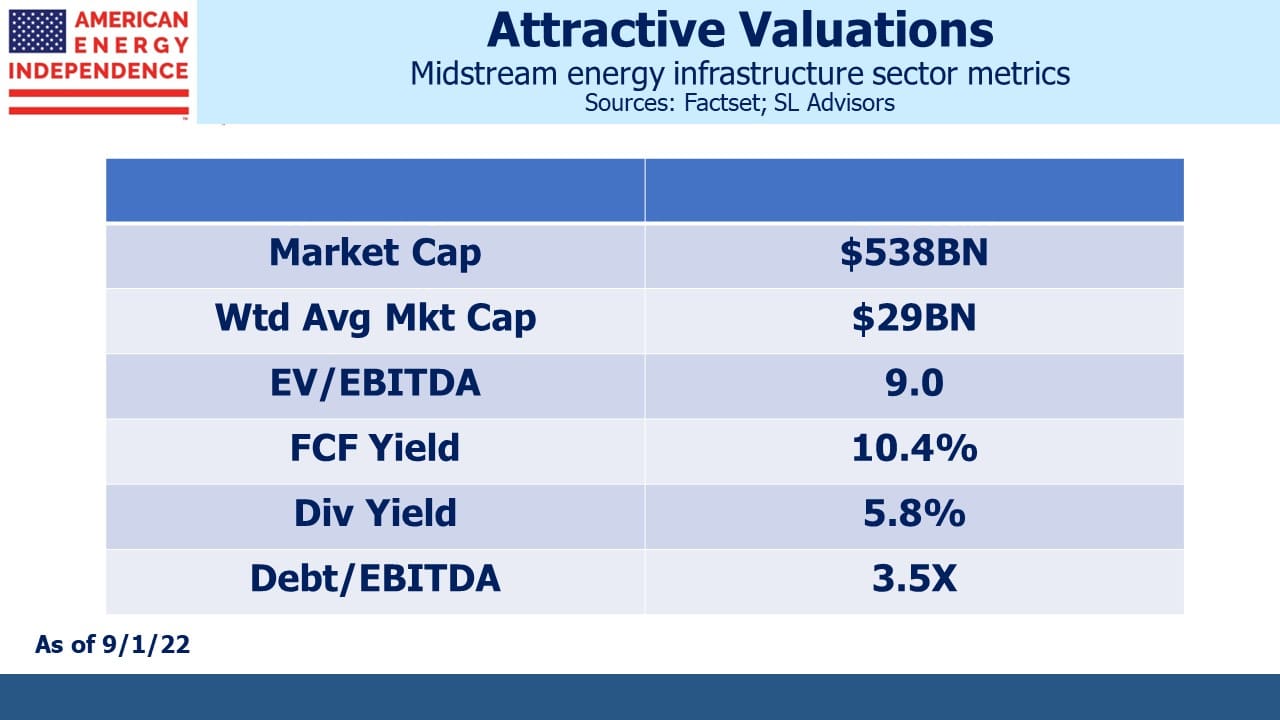 AMERICAN ENERGY INDEPENDENCE

Attractive Valuations

Midstream energy infrastructure sector metrics

Sources: Factset; SL Advisors

| | |
|---|---|
| Market Cap | \$538BN |
| Wtd Avg Mkt Cap | \$29BN |
| EV/EBITDA | 9.0 |
| FCF Yield | 10.4% |
| Div Yield | 5.8% |
| Debt/EBITDA | 3.5X |

As of 9/1/22